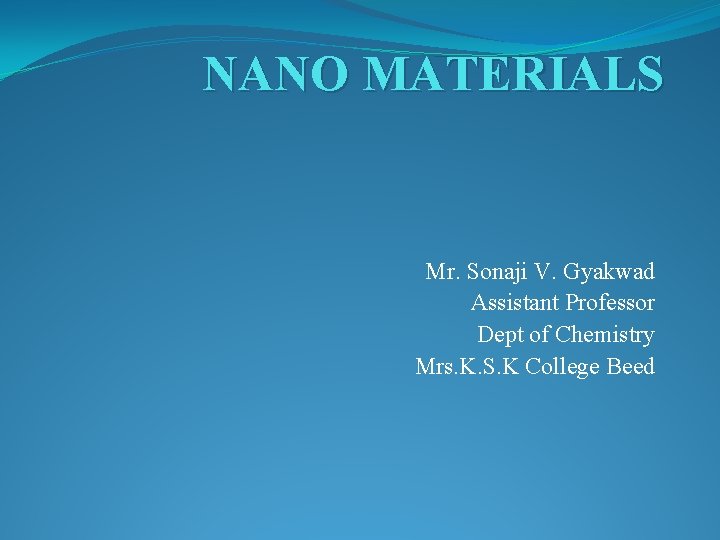 NANO MATERIALS

Mr. Sonaji V. Gyakwad
Assistant Professor
Dept of Chemistry
Mrs.K.S.K College Beed